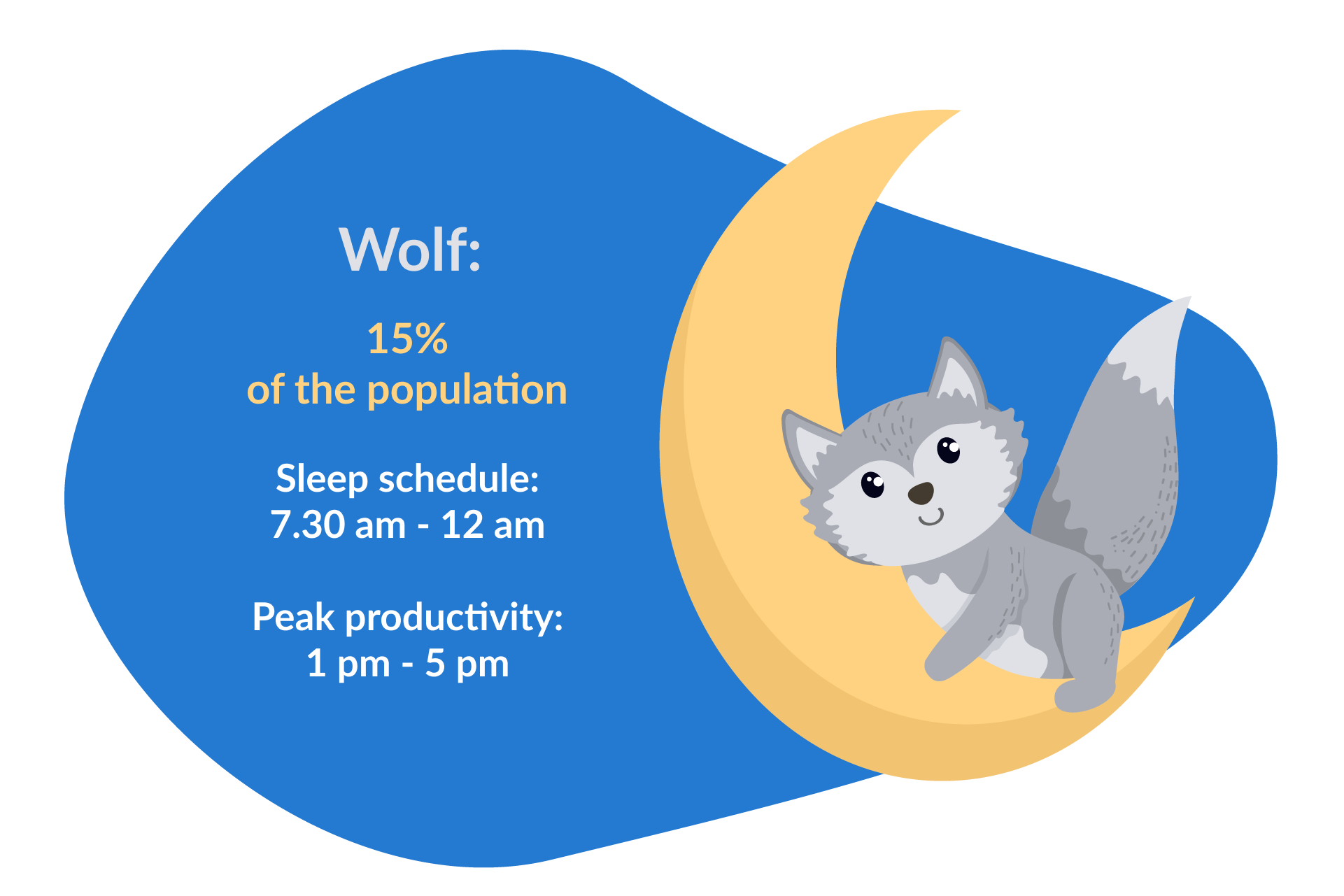 Wolf:

15%
of the population

Sleep schedule:
7.30 am - 12 am

Peak productivity:
1 pm - 5 pm